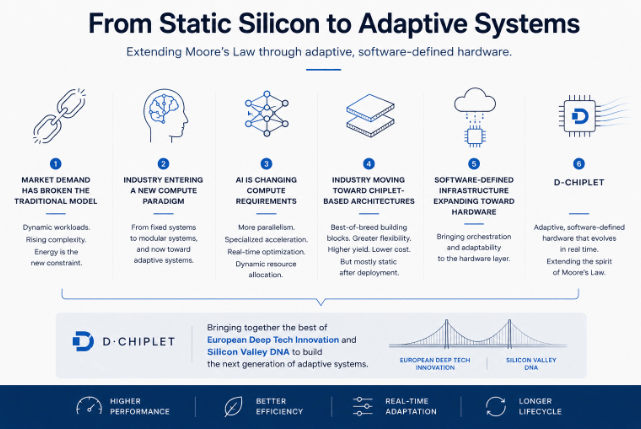 From Static Silicon to Adaptive Systems

Extending Moore's Law through adaptive, software-defined hardware.

1
MARKET DEMAND HAS BROKEN THE TRADITIONAL MODEL

Dynamic workloads. Rising complexity. Energy is the new constraint.

2
INDUSTRY ENTERING A NEW COMPUTE PARADIGM

From fixed systems to modular systems, and now toward adaptive systems.

3
AI IS CHANGING COMPUTE REQUIREMENTS

More parallelism. Specialized acceleration. Real-time optimization. Dynamic resource allocation.

4
INDUSTRY MOVING TOWARD CHIPLET-BASED ARCHITECTURES

Best-of-breed building blocks. Greater flexibility. Higher yield. Lower cost. But mostly static after deployment.

5
SOFTWARE-DEFINED INFRASTRUCTURE EXPANDING TOWARD HARDWARE

Bringing orchestration and adaptability to the hardware layer.

6
D-CHIPLET

Adaptive, software-defined hardware that evolves in real time. Extending the spirit of Moore's Law.

D·CHIPLET

Bringing together the best of European Deep Tech Innovation and Silicon Valley DNA to build the next generation of adaptive systems.

EUROPEAN DEEP TECH INNOVATION

SILICON VALLEY DNA

HIGHER PERFORMANCE

BETTER EFFICIENCY

REAL-TIME ADAPTATION

LONGER LIFECYCLE